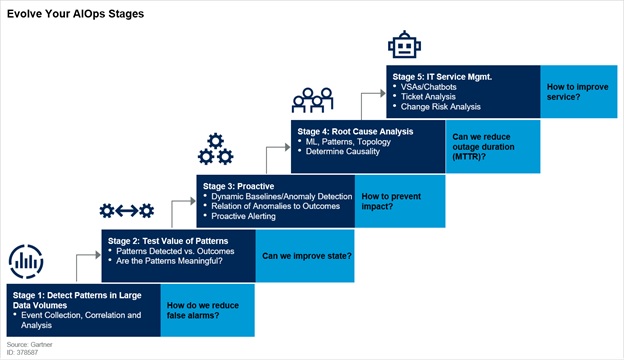 Evolve Your AIOps Stages

Stage 5: IT Service Mgmt.
• VSAs/Chatbots
• Ticket Analysis
• Change Risk Analysis

How to improve service?

Stage 4: Root Cause Analysis
• ML, Patterns, Topology
• Determine Causality

Can we reduce outage duration (MTTR)?

Stage 3: Proactive
• Dynamic Baselines/Anomaly Detection
• Relation of Anomalies to Outcomes
• Proactive Alerting

How to prevent impact?

Stage 2: Test Value of Patterns
• Patterns Detected vs. Outcomes
• Are the Patterns Meaningful?

Can we improve state?

Stage 1: Detect Patterns in Large Data Volumes
• Event Collection, Correlation and Analysis

How do we reduce false alarms?

Source: Gartner
ID: 378587